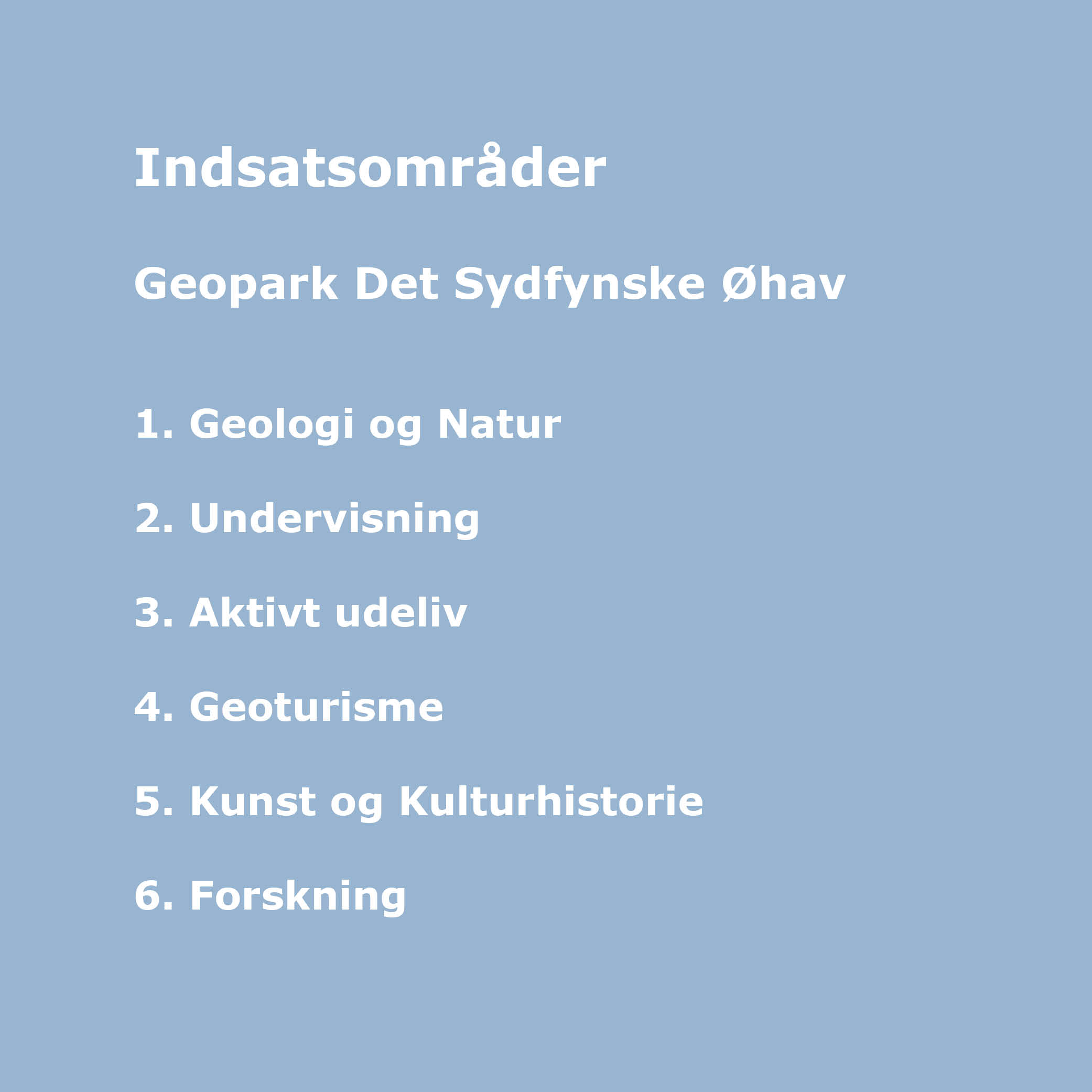 Indsatsområder

Geopark Det Sydfynske Øhav

1. Geologi og Natur

2. Undervisning

3. Aktivt udeliv

4. Geoturisme

5. Kunst og Kulturhistorie

6. Forskning